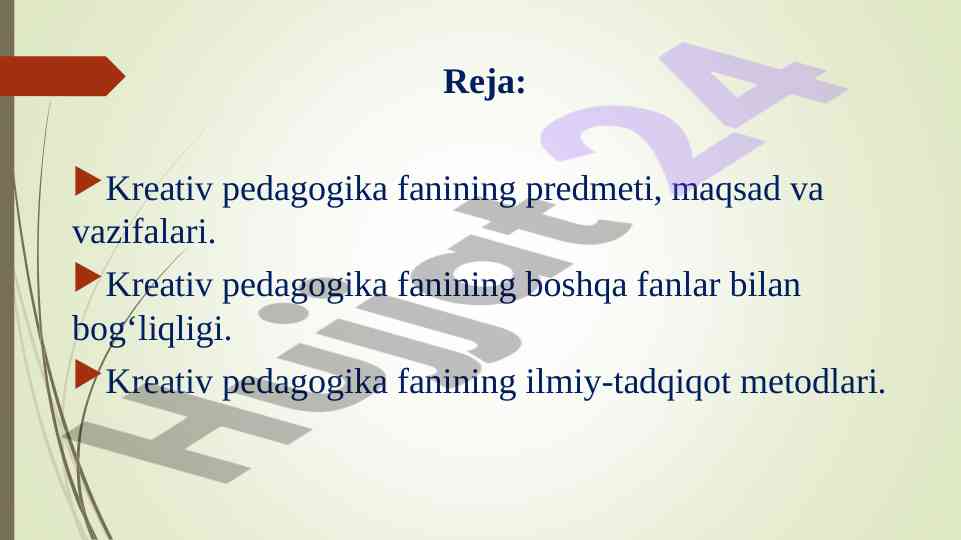 Reja:

Kreativ pedagogika fanining predmeti, maqsad va vazifalari.

Kreativ pedagogika fanining boshqa fanlar bilan bog‘liqligi.

Kreativ pedagogika fanining ilmiy-tadqiqot metodlari.

Hujjat24